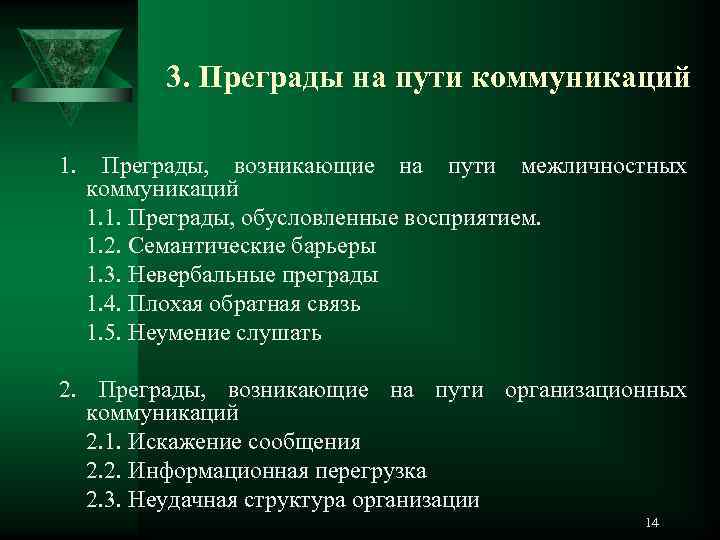 3. Преграды на пути коммуникаций

1. Преграды, возникающие на пути межличностных коммуникаций

1.1. Преграды, обусловленные восприятием.

1.2. Семантические барьеры

1.3. Невербальные преграды

1.4. Плохая обратная связь

1.5. Неумение слушать

2. Преграды, возникающие на пути организационных коммуникаций

2.1. Искажение сообщения

2.2. Информационная перегрузка

2.3. Неудачная структура организации

14